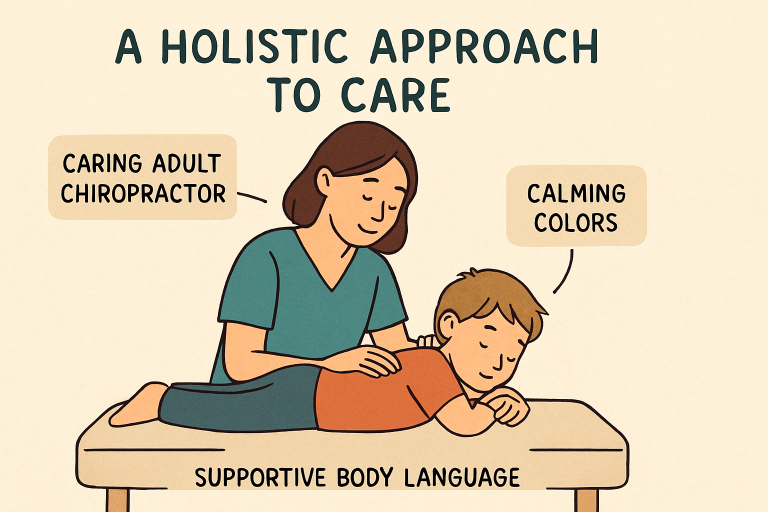 A HOLISTIC APPROACH TO CARE

CARING ADULT CHIROPRACTOR

CALMING COLORS

SUPPORTIVE BODY LANGUAGE